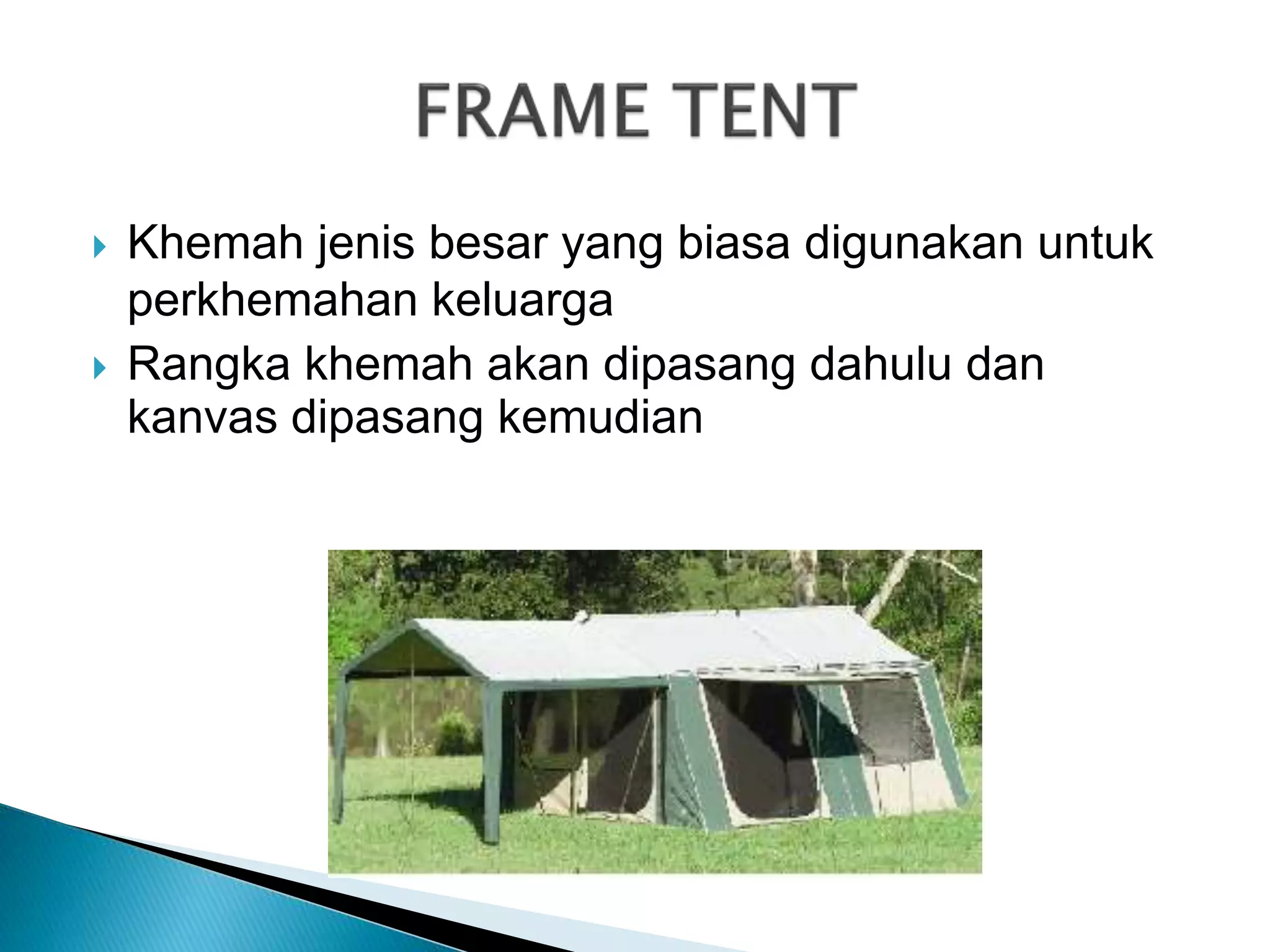 FRAME TENT

Khemah jenis besar yang biasa digunakan untuk perkhemahan keluarga

Rangka khemah akan dipasang dahulu dan kanvas dipasang kemudian